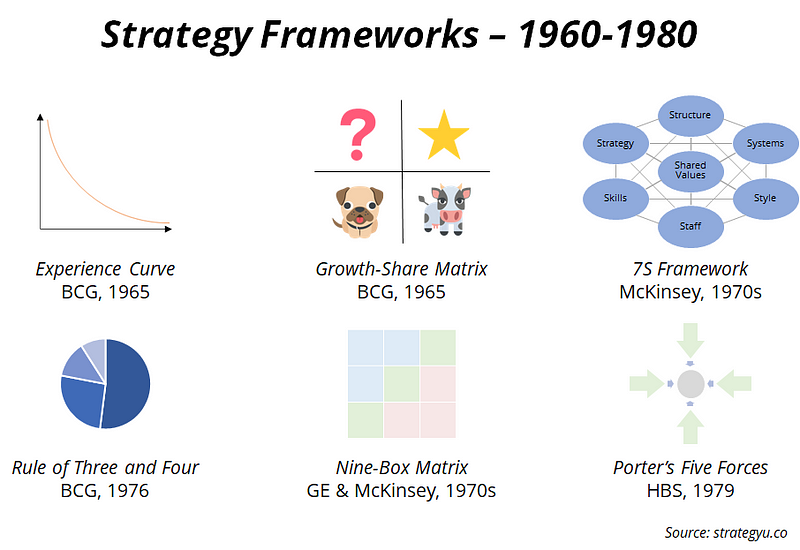 Strategy Frameworks – 1960-1980

Experience Curve
BCG, 1965

?

Growth-Share Matrix
BCG, 1965

Structure
Strategy
Systems
Shared Values
Skills
Style
Staff

7S Framework
McKinsey, 1970s

Rule of Three and Four
BCG, 1976

Nine-Box Matrix
GE & McKinsey, 1970s

Porter's Five Forces
HBS, 1979

Source: strategyu.co